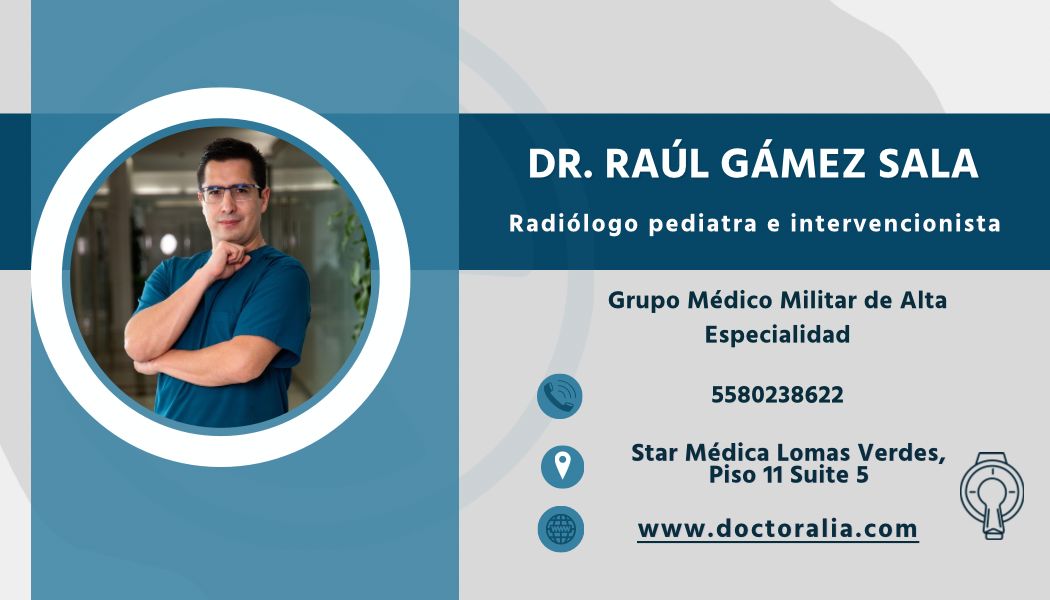 DR. RAÚL GÁMEZ SALA

Radiólogo pediatra e intervencionista

Grupo Médico Militar de Alta Especialidad

5580238622

Star Médica Lomas Verdes, Piso 11 Suite 5

www.doctoralia.com